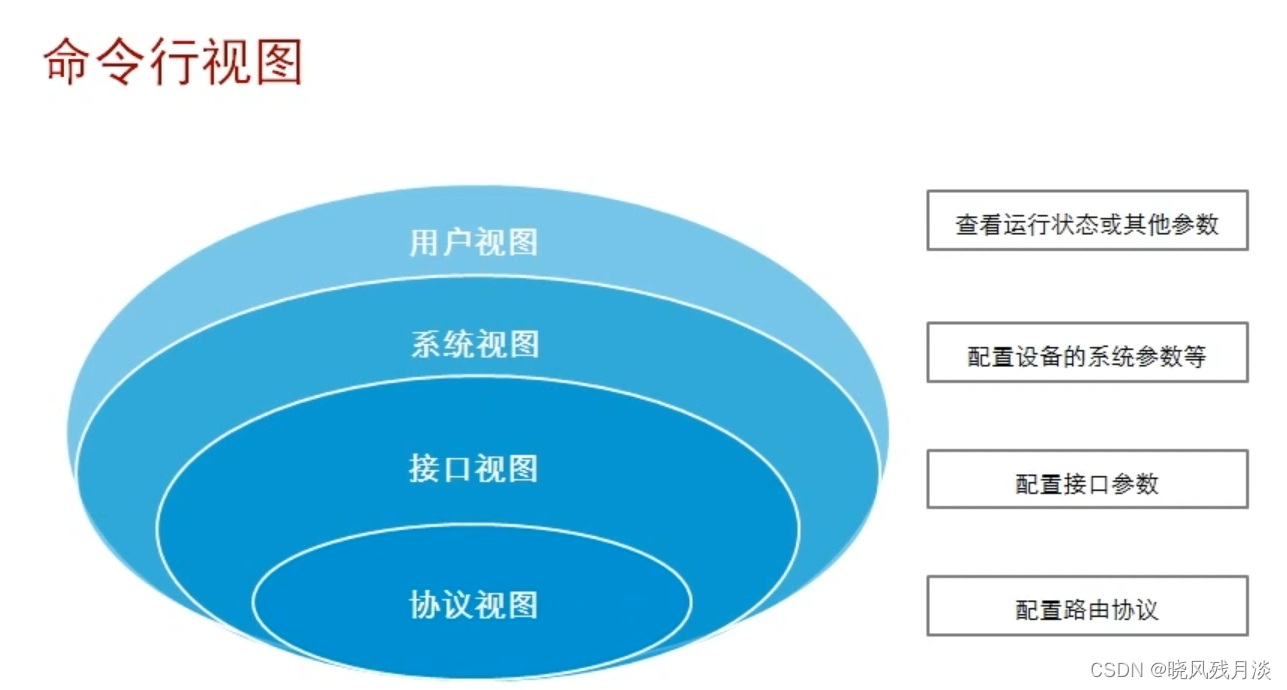 命令行视图

用户视图
系统视图
接口视图
协议视图

查看运行状态或其他参数

配置设备的系统参数等

配置接口参数

配置路由协议

CSDN @晓风残月淡